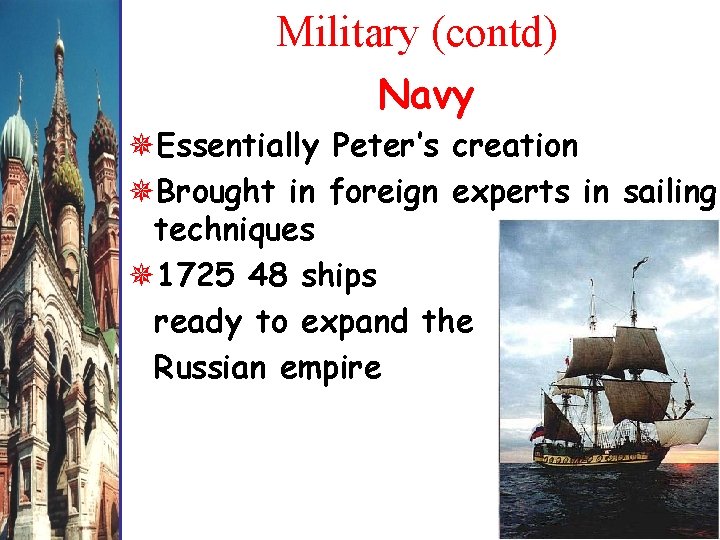 Military (contd)

Navy

Essentially Peter's creation

Brought in foreign experts in sailing techniques

1725 48 ships ready to expand the Russian empire